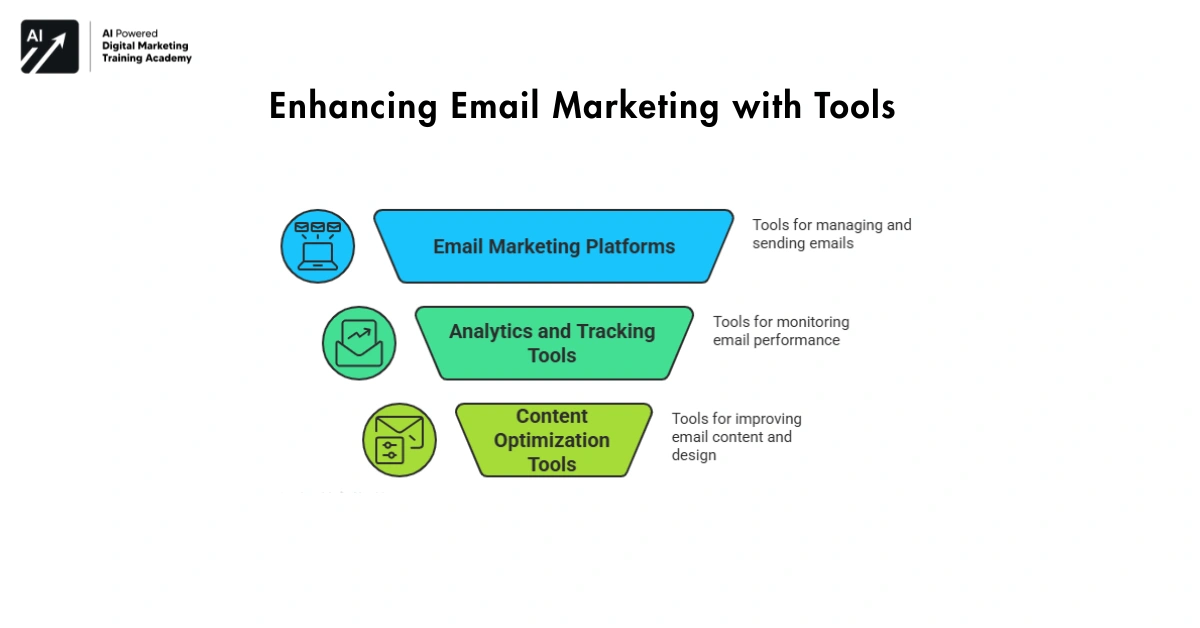 AI

AI Powered
Digital Marketing
Training Academy

Enhancing Email Marketing with Tools

Email Marketing Platforms

Tools for managing and sending emails

Analytics and Tracking Tools

Tools for monitoring email performance

Content Optimization Tools

Tools for improving email content and design